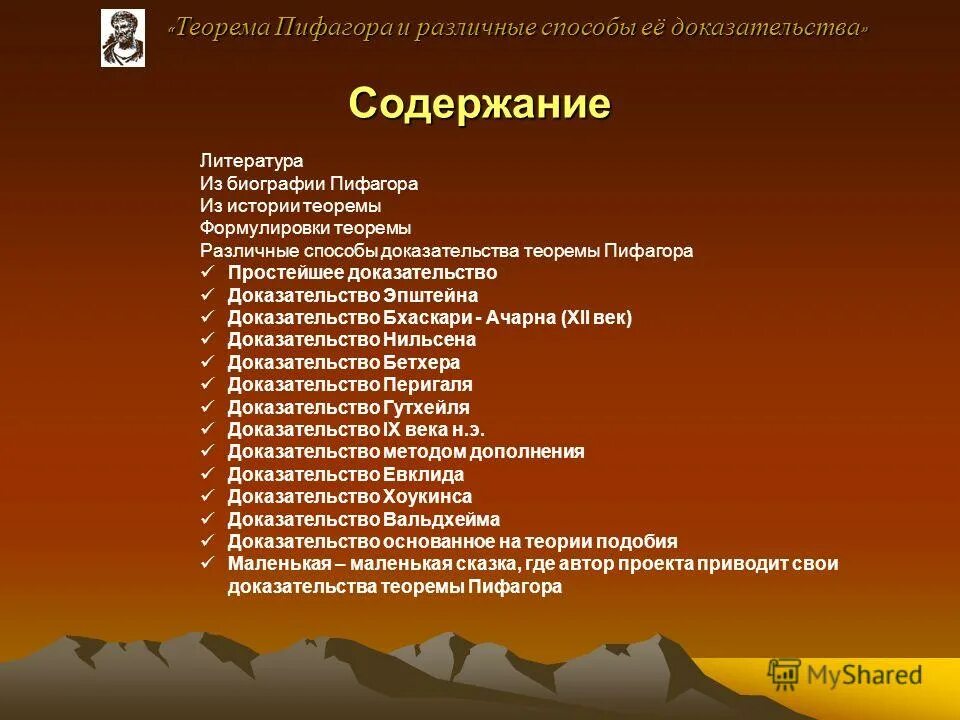 «Теорема Пифагора и различные способы её доказательства»

Содержание

Литература
Из биографии Пифагора
Из истории теоремы
Формулировки теоремы
Различные способы доказательства теоремы Пифагора
✓ Простейшее доказательство
✓ Доказательство Эпштейна
✓ Доказательство Бхаскари - Ачарна (XII век)
✓ Доказательство Нильсена
✓ Доказательство Бетхера
✓ Доказательство Перигаля
✓ Доказательство Гутхейля
✓ Доказательство IX века н.э.
✓ Доказательство методом дополнения
✓ Доказательство Евклида
✓ Доказательство Хоукинса
✓ Доказательство Вальдхейма
✓ Доказательство основанное на теории подобия
✓ Маленькая – маленькая сказка, где автор проекта приводит свои доказательства теоремы Пифагора

MyShared